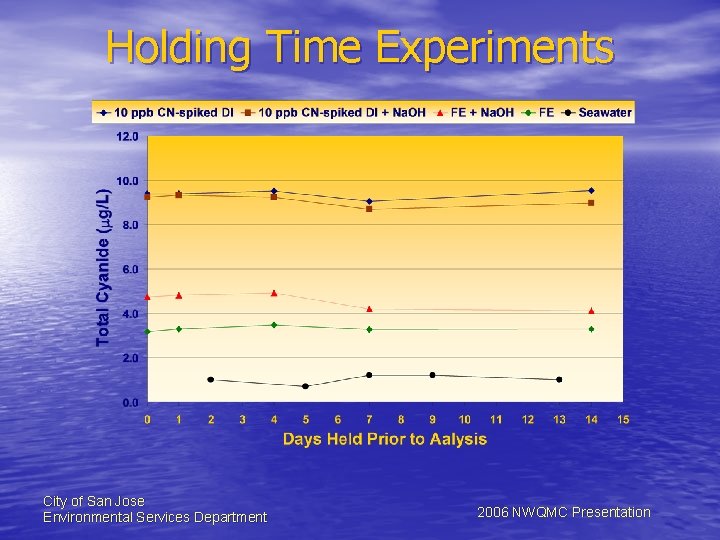 Holding Time Experiments

10 ppb CN-spiked DI
10 ppb CN-spiked DI + NaOH
FE + NaOH
FE
Seawater

Total Cyanide ($\mu$g/L)

12.0
10.0
8.0
6.0
4.0
2.0
0.0

0 1 2 3 4 5 6 7 8 9 10 11 12 13 14 15

Days Held Prior to Aalysis

City of San Jose
Environmental Services Department

2006 NWQMC Presentation